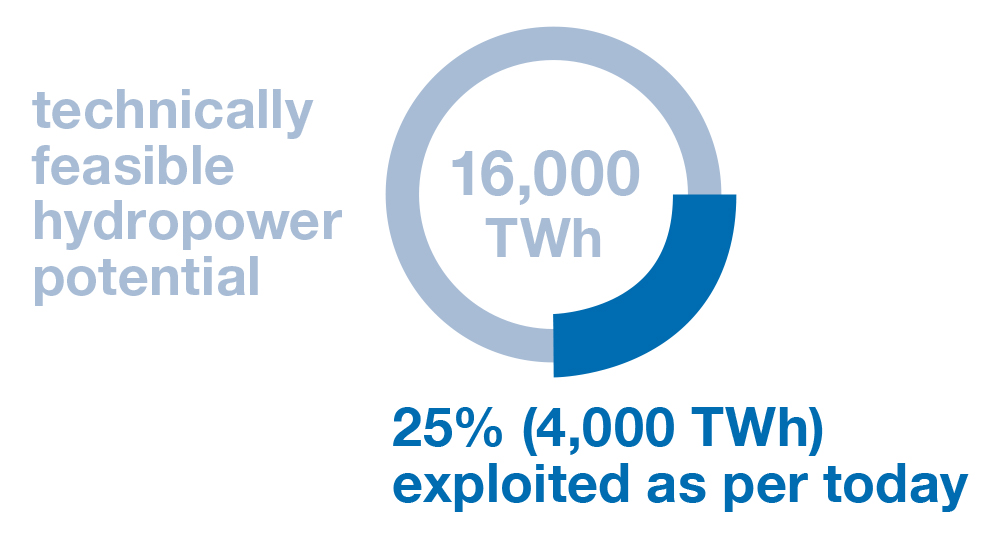 technically feasible hydropower potential

16,000 TWh

25% (4,000 TWh) exploited as per today